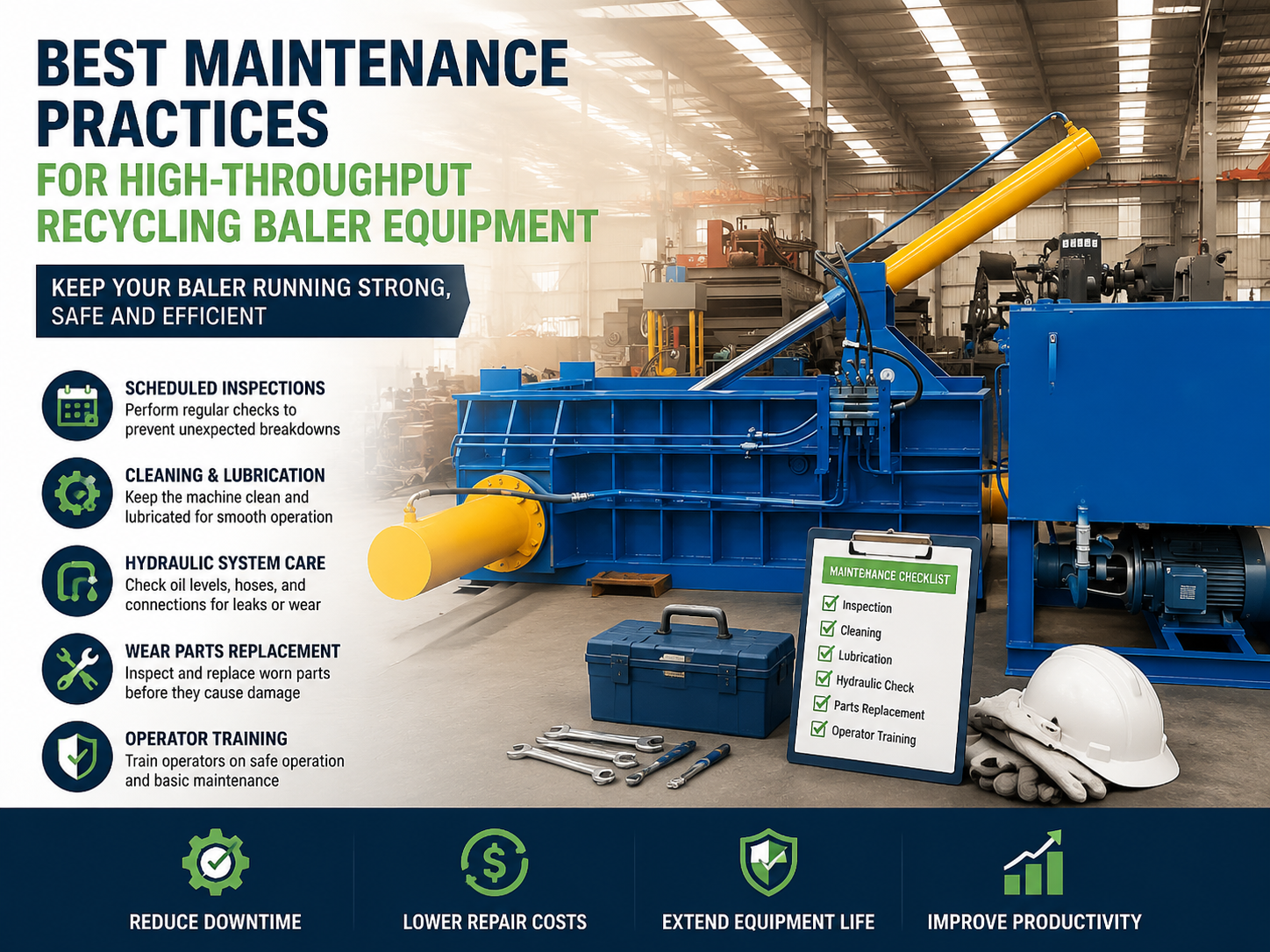 BEST MAINTENANCE PRACTICES

FOR HIGH-THROUGHPUT RECYCLING BALER EQUIPMENT

KEEP YOUR BALER RUNNING STRONG, SAFE AND EFFICIENT

SCHEDULED INSPECTIONS
Perform regular checks to prevent unexpected breakdowns

CLEANING & LUBRICATION
Keep the machine clean and lubricated for smooth operation

HYDRAULIC SYSTEM CARE
Check oil levels, hoses, and connections for leaks or wear

WEAR PARTS REPLACEMENT
Inspect and replace worn parts before they cause damage

OPERATOR TRAINING
Train operators on safe operation and basic maintenance

MAINTENANCE CHECKLIST
Inspection
Cleaning
Lubrication
Hydraulic Check
Parts Replacement
Operator Training

REDUCE DOWNTIME

LOWER REPAIR COSTS

EXTEND EQUIPMENT LIFE

IMPROVE PRODUCTIVITY